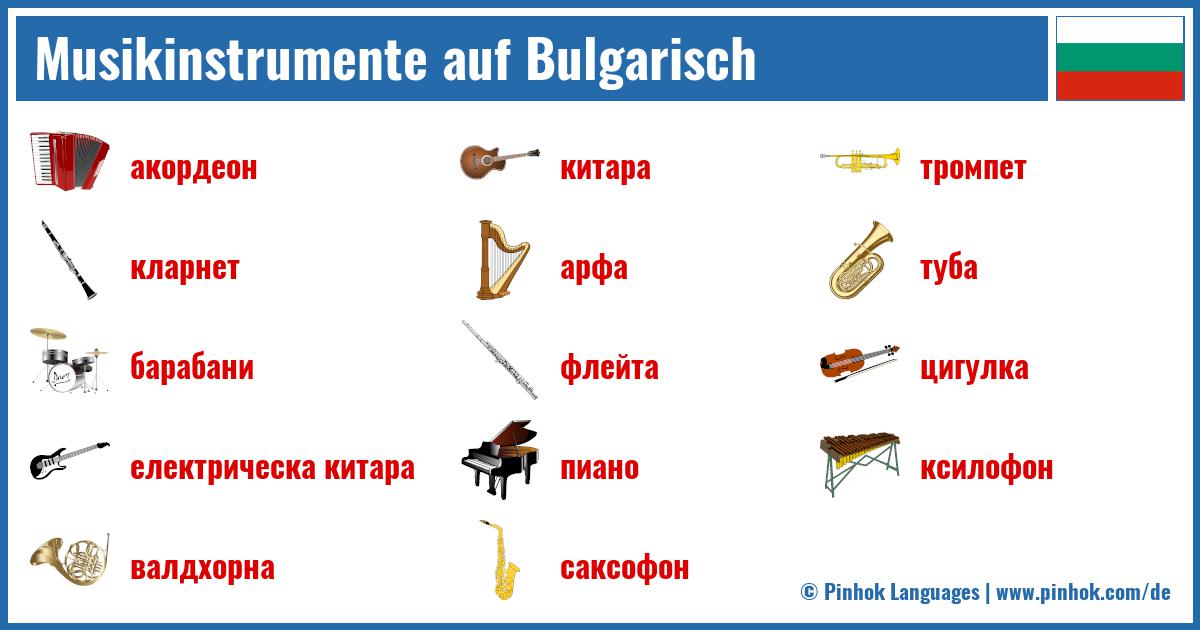 Musikinstrumente auf Bulgarisch

акордеон

кларнет

барабани

електрическа китара

валдхорна

китара

арфа

флейта

пиано

саксофон

тромпет

туба

цигулка

ксилофон

© Pinhok Languages | www.pinhok.com/de